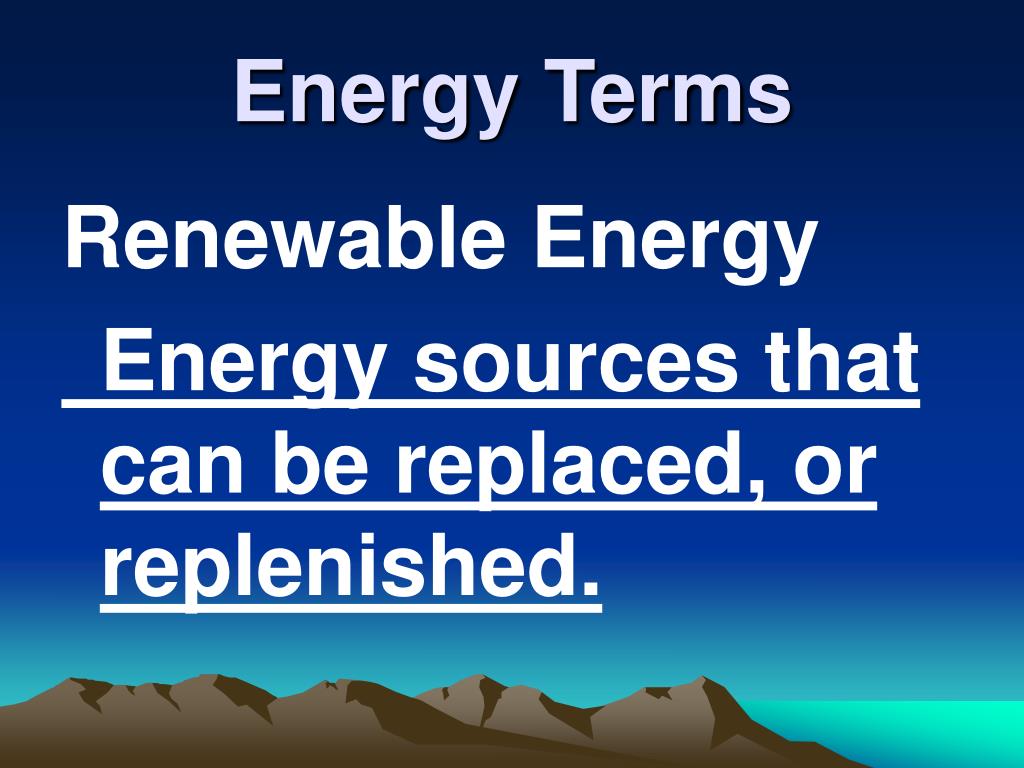 Energy Terms

Renewable Energy

Energy sources that can be replaced, or replenished.